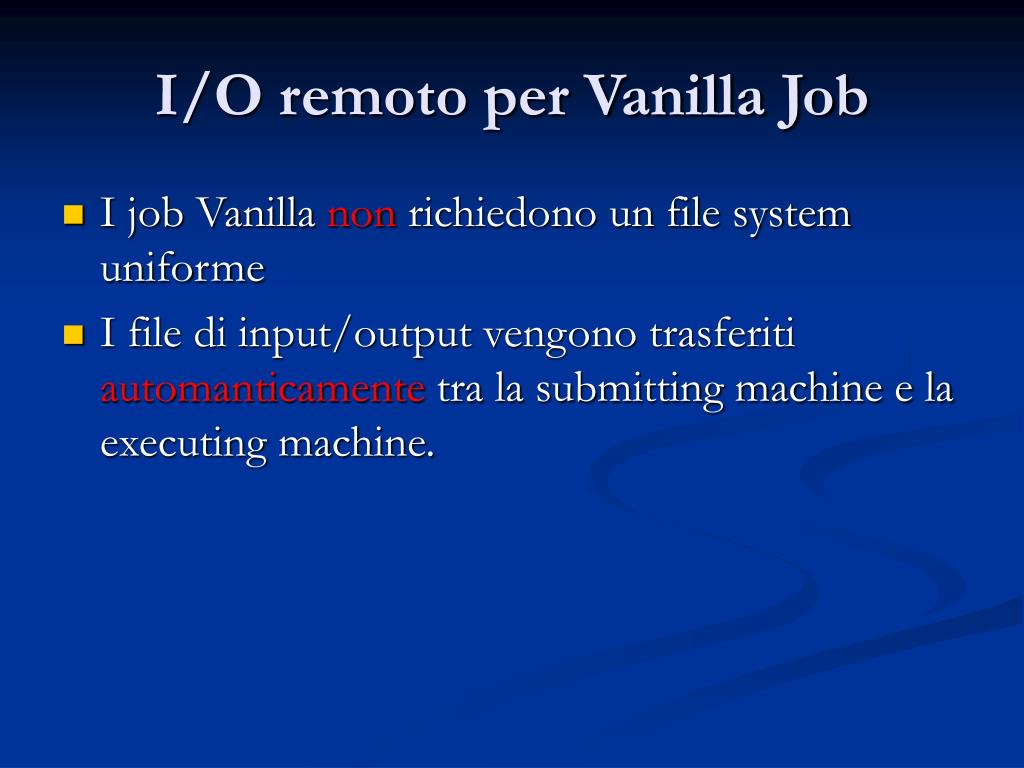 I/O remoto per Vanilla Job

I job Vanilla non richiedono un file system uniforme

I file di input/output vengono trasferiti automanticamente tra la submitting machine e la executing machine.